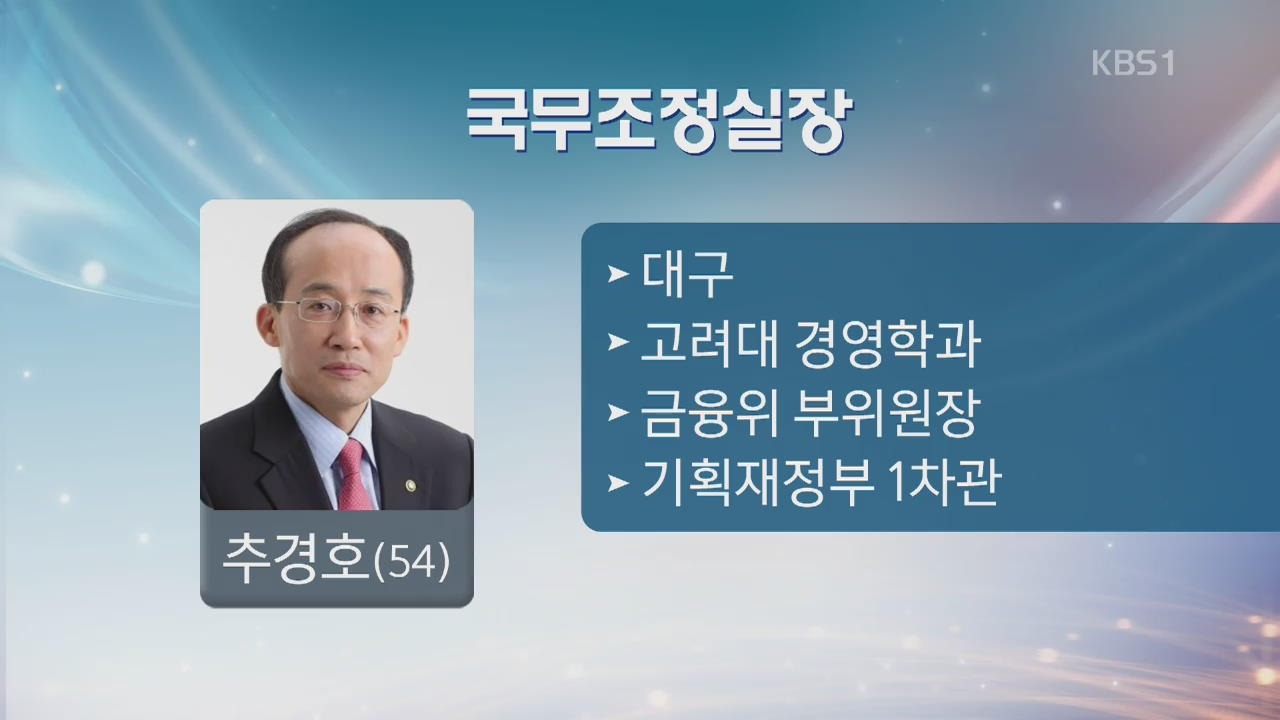 KBS1

국무조정실장

추경호(54)

➤ 대구
➤ 고려대 경영학과
➤ 금융위 부위원장
➤ 기획재정부 1차관